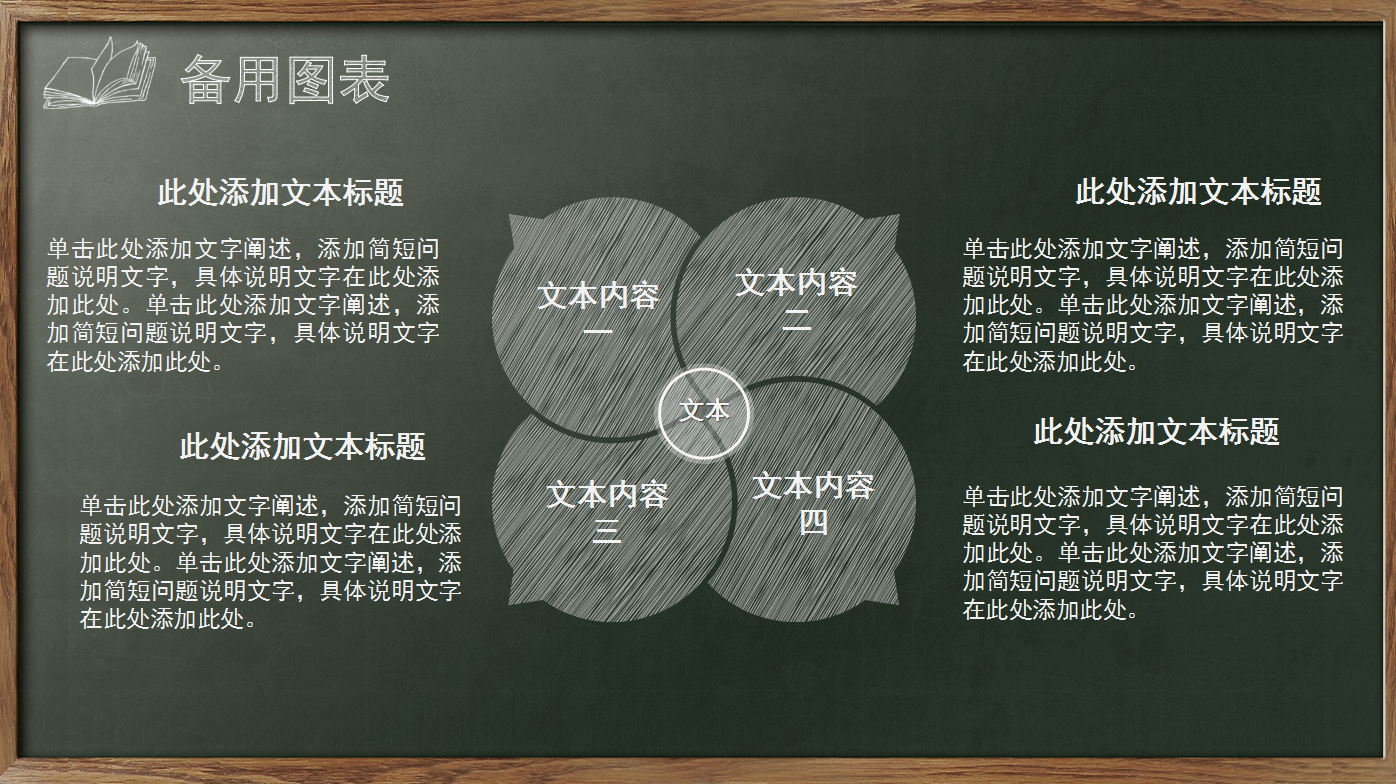 备用图表

此处添加文本标题

单击此处添加文字阐述，添加简短问题说明文字，具体说明文字在此处添加此处。单击此处添加文字阐述，添加简短问题说明文字，具体说明文字在此处添加此处。

此处添加文本标题

单击此处添加文字阐述，添加简短问题说明文字，具体说明文字在此处添加此处。单击此处添加文字阐述，添加简短问题说明文字，具体说明文字在此处添加此处。

文本内容一

文本内容二

文本

文本内容三

文本内容四

此处添加文本标题

单击此处添加文字阐述，添加简短问题说明文字，具体说明文字在此处添加此处。单击此处添加文字阐述，添加简短问题说明文字，具体说明文字在此处添加此处。

此处添加文本标题

单击此处添加文字阐述，添加简短问题说明文字，具体说明文字在此处添加此处。单击此处添加文字阐述，添加简短问题说明文字，具体说明文字在此处添加此处。